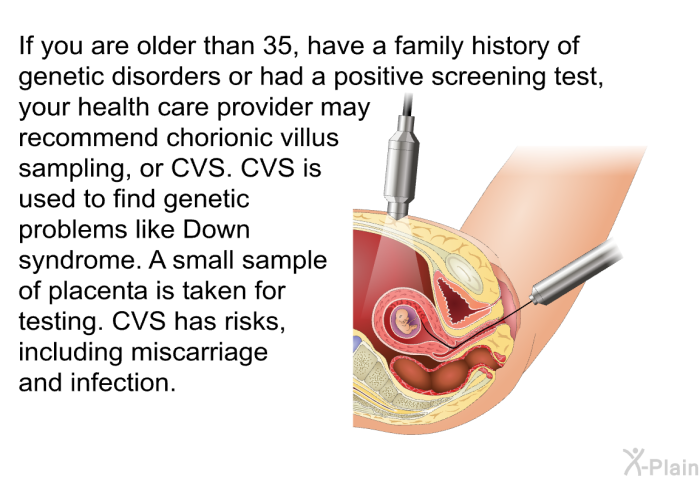 If you are older than 35, have a family history of genetic disorders or had a positive screening test, your health care provider may recommend chorionic villus sampling, or CVS. CVS is used to find genetic problems like Down syndrome. A small sample of placenta is taken for testing. CVS has risks, including miscarriage and infection.

X-Plain